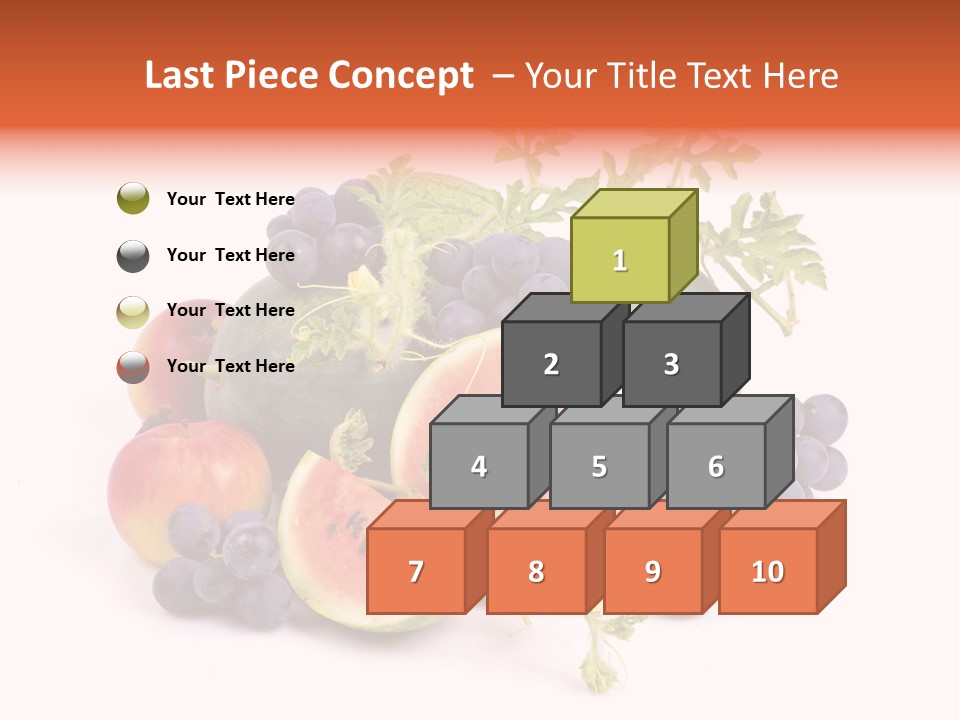 Last Piece Concept – Your Title Text Here

Your Text Here

Your Text Here

Your Text Here

Your Text Here

1

2

3

4

5

6

7

8

9

10